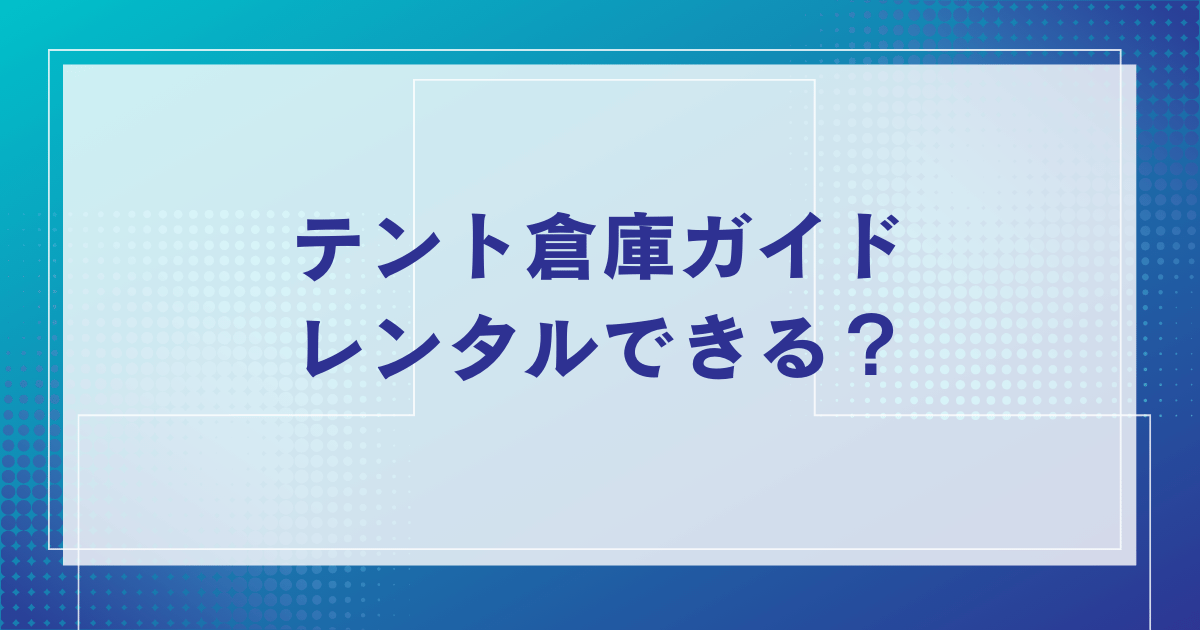 テント倉庫ガイド
レンタルできる？